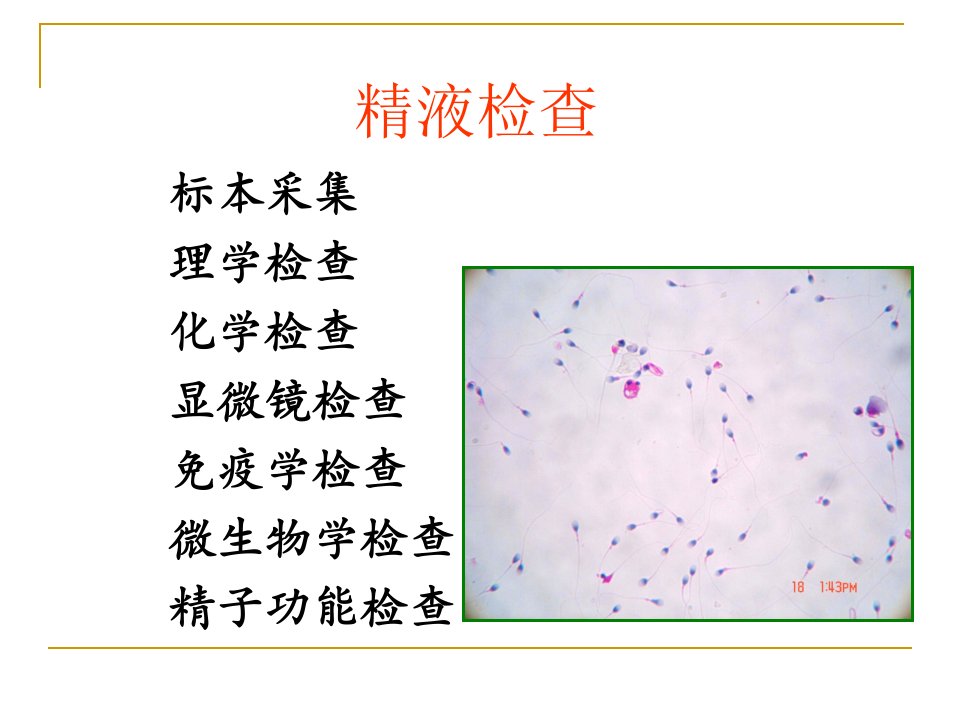 精液检查

标本采集
理学检查
化学检查
显微镜检查
免疫学检查
微生物学检查
精子功能检查

18 1:43PM